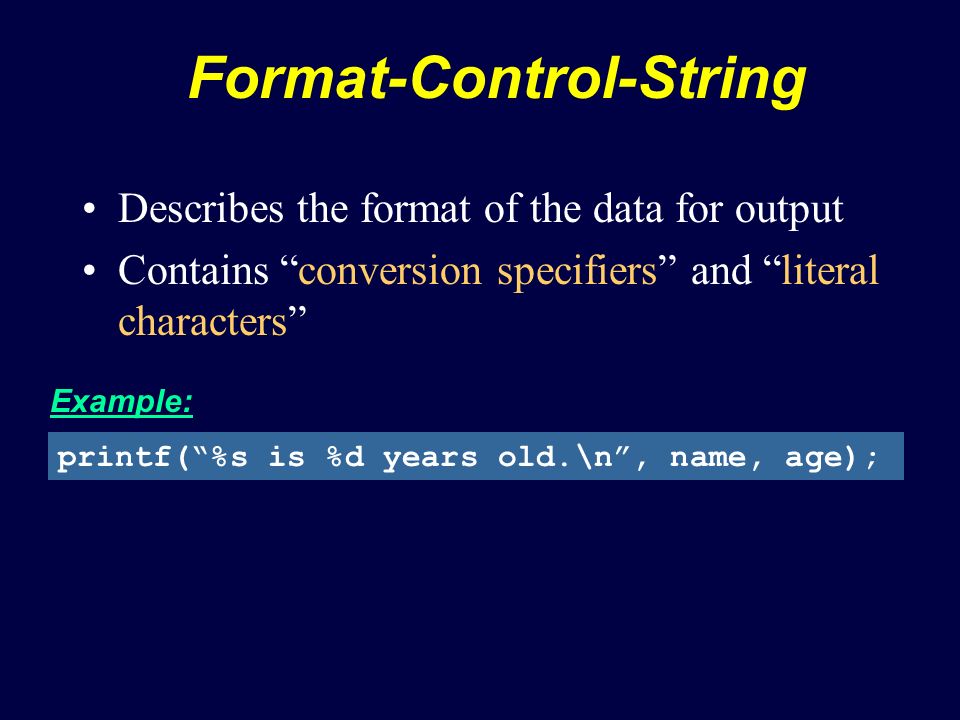 Format-Control-String

• Describes the format of the data for output
• Contains “conversion specifiers” and “literal characters”

Example:

printf(“%s is %d years old.\n”, name, age);